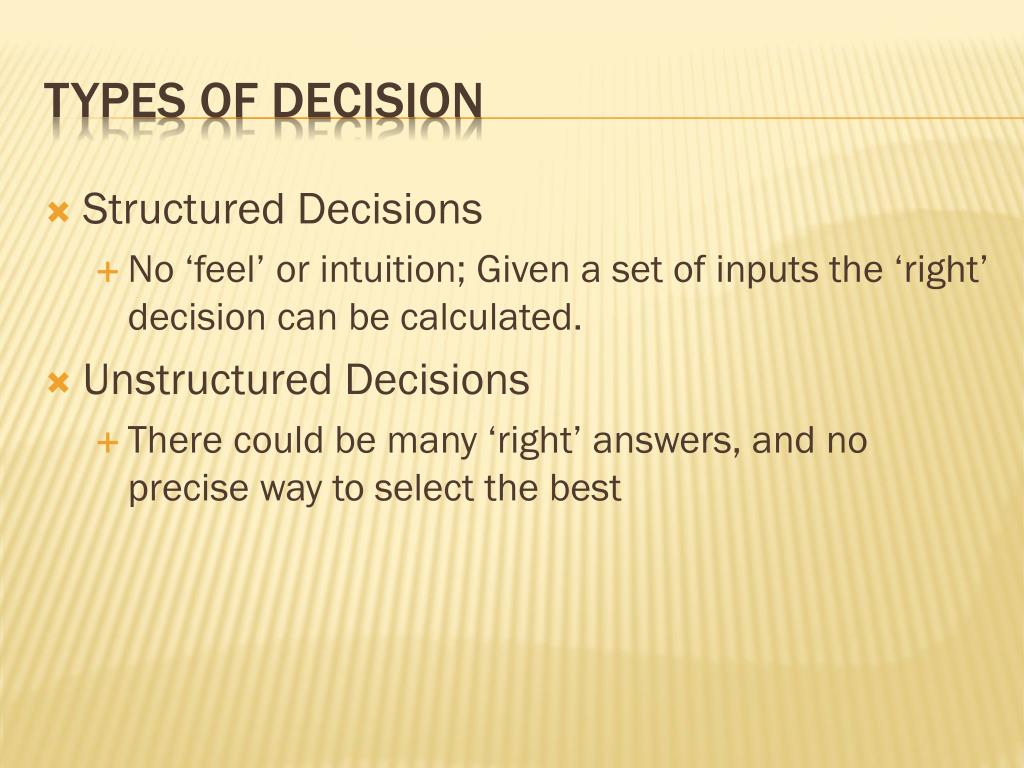 TYPES OF DECISION

Structured Decisions

No ‘feel’ or intuition; Given a set of inputs the ‘right’ decision can be calculated.

Unstructured Decisions

There could be many ‘right’ answers, and no precise way to select the best